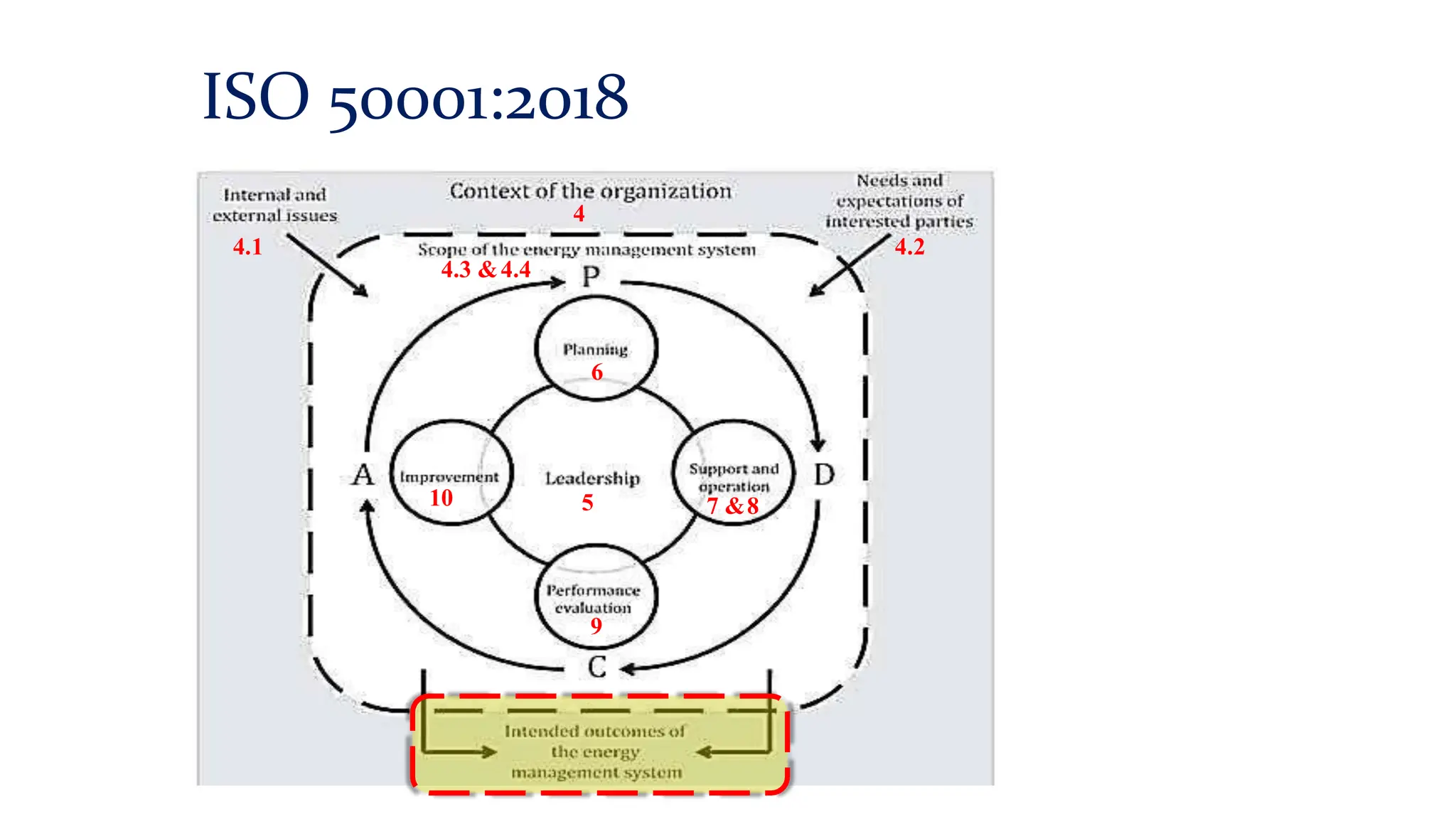 ISO 50001:2018

Internal and external issues
4.1

Context of the organization
4

Needs and expectations of interested parties
4.2

Scope of the energy management system
4.3 & 4.4

P

Planning
6

A

Improvement
10

Leadership
5

Support and operation
7 & 8

D

Performance evaluation
9

C

Intended outcomes of the energy management system